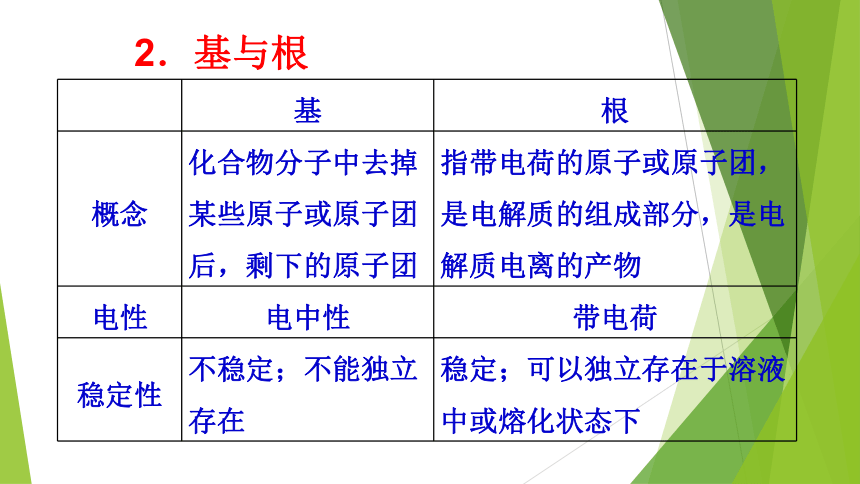 2．基与根

|  | 基 | 根 |
|---|---|---|
| 概念 | 化合物分子中去掉某些原子或原子团后，剩下的原子团 | 指带电荷的原子或原子团，是电解质的组成部分，是电解质电离的产物 |
| 电性 | 电中性 | 带电荷 |
| 稳定性 | 不稳定；不能独立存在 | 稳定；可以独立存在于溶液中或熔化状态下 |